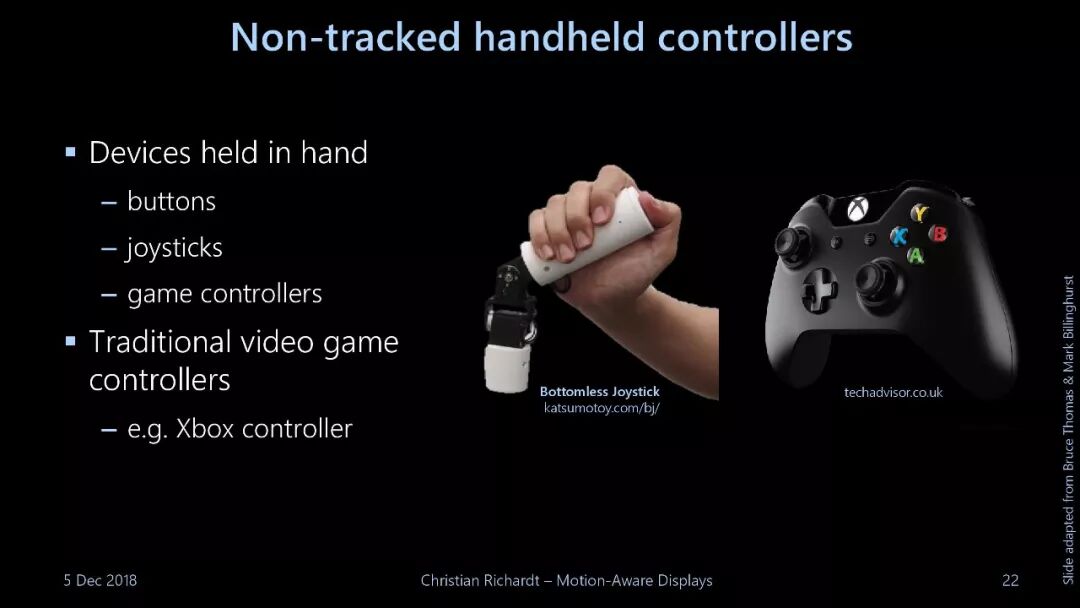 Non-tracked handheld controllers

▪ Devices held in hand
– buttons
– joysticks
– game controllers
▪ Traditional video game controllers
– e.g. Xbox controller

Bottomless Joystick
katsumotoy.com/bj/

Y
X
B
A

techadvisor.co.uk

Slide adapted from Bruce Thomas & Mark Billinghurst

5 Dec 2018

Christian Richardt – Motion-Aware Displays

22